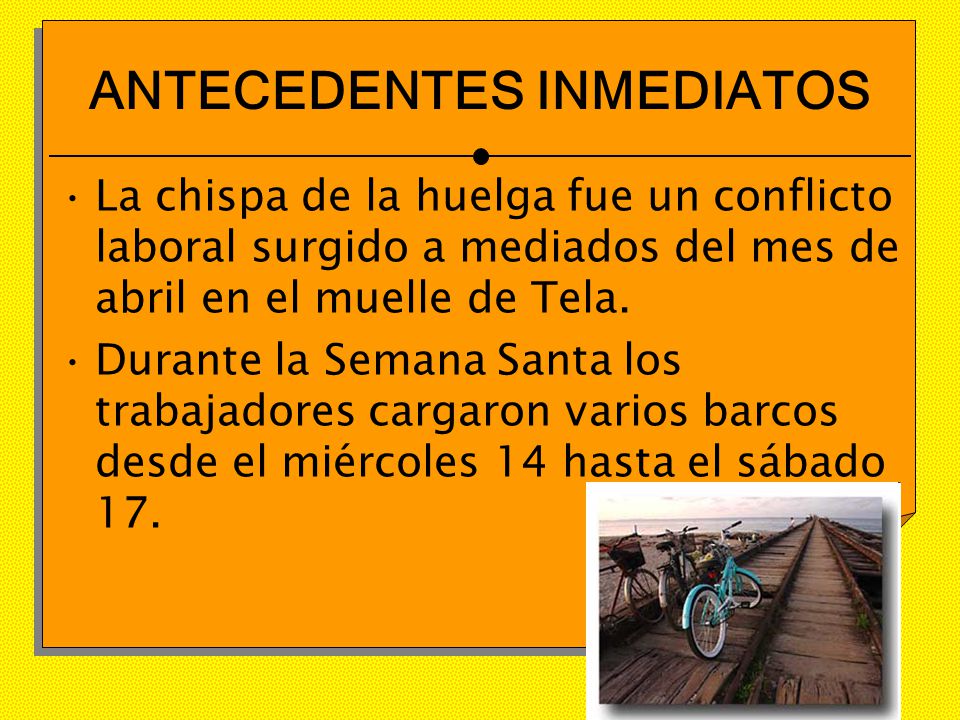 ANTECEDENTES INMEDIATOS

• La chispa de la huelga fue un conflicto laboral surgido a mediados del mes de abril en el muelle de Tela.

• Durante la Semana Santa los trabajadores cargaron varios barcos desde el miércoles 14 hasta el sábado 17.